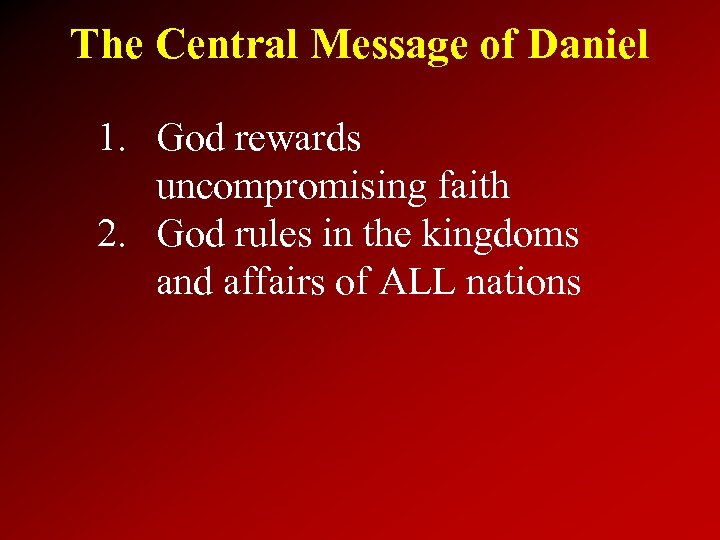 The Central Message of Daniel

1. God rewards uncompromising faith
2. God rules in the kingdoms and affairs of ALL nations